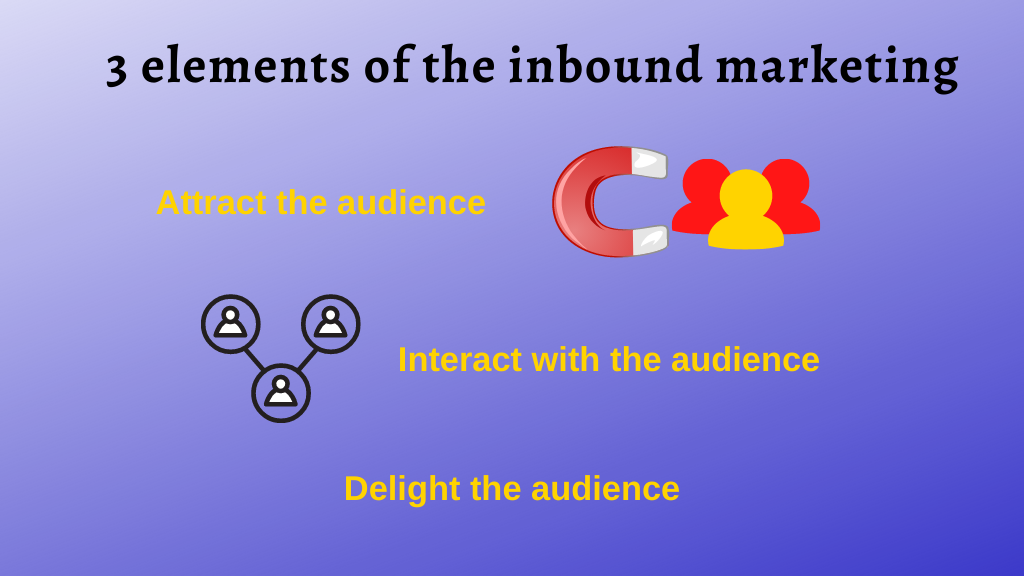 3 elements of the inbound marketing

Attract the audience

Interact with the audience

Delight the audience